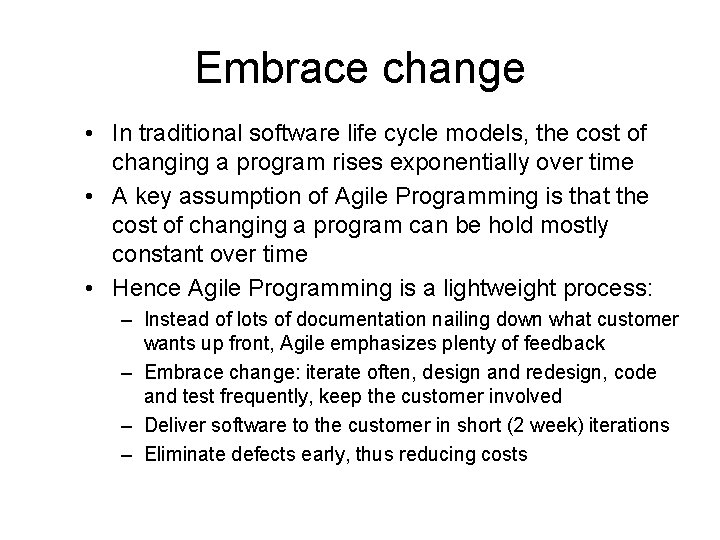 Embrace change

• In traditional software life cycle models, the cost of changing a program rises exponentially over time
• A key assumption of Agile Programming is that the cost of changing a program can be hold mostly constant over time
• Hence Agile Programming is a lightweight process:
– Instead of lots of documentation nailing down what customer wants up front, Agile emphasizes plenty of feedback
– Embrace change: iterate often, design and redesign, code and test frequently, keep the customer involved
– Deliver software to the customer in short (2 week) iterations
– Eliminate defects early, thus reducing costs